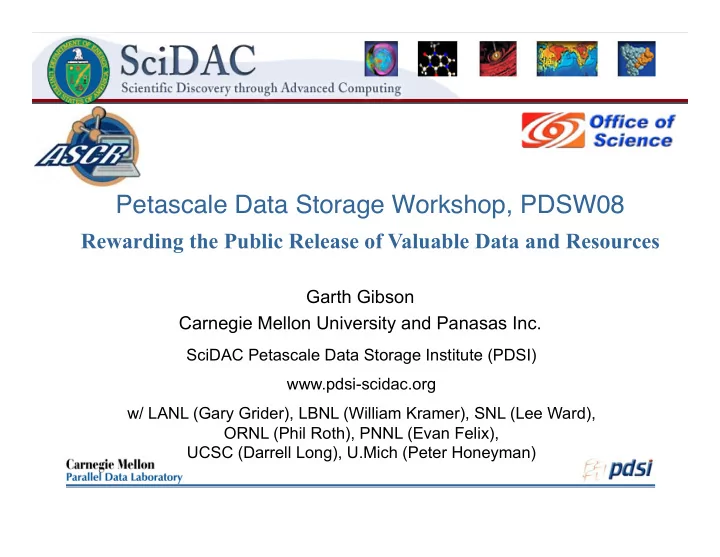 SciDAC
Scientific Discovery through Advanced Computing

ASCR

Office of Science

Petascale Data Storage Workshop, PDSW08

Rewarding the Public Release of Valuable Data and Resources

Garth Gibson

Carnegie Mellon University and Panasas Inc.

SciDAC Petascale Data Storage Institute (PDSI)

www.pdsi-scidac.org

w/ LANL (Gary Grider), LBNL (William Kramer), SNL (Lee Ward), ORNL (Phil Roth), PNNL (Evan Felix), UCSC (Darrell Long), U.Mich (Peter Honeyman)

Carnegie Mellon
Parallel Data Laboratory

pdsi